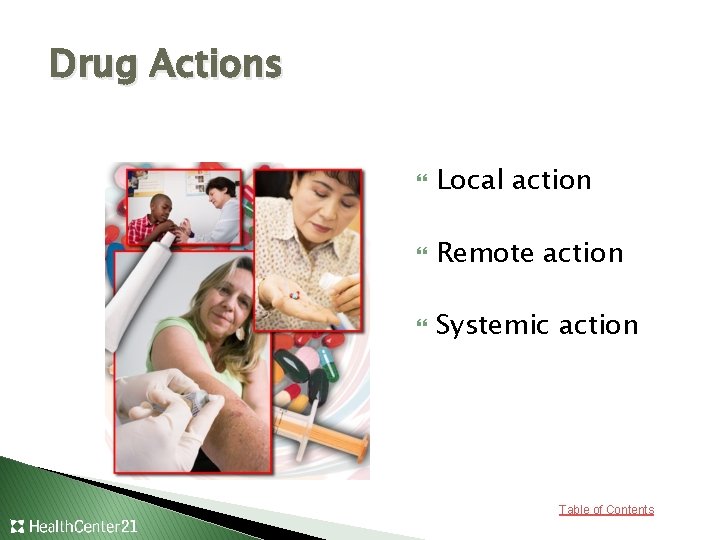 Drug Actions

Local action

Remote action

Systemic action

Table of Contents

HealthCenter21